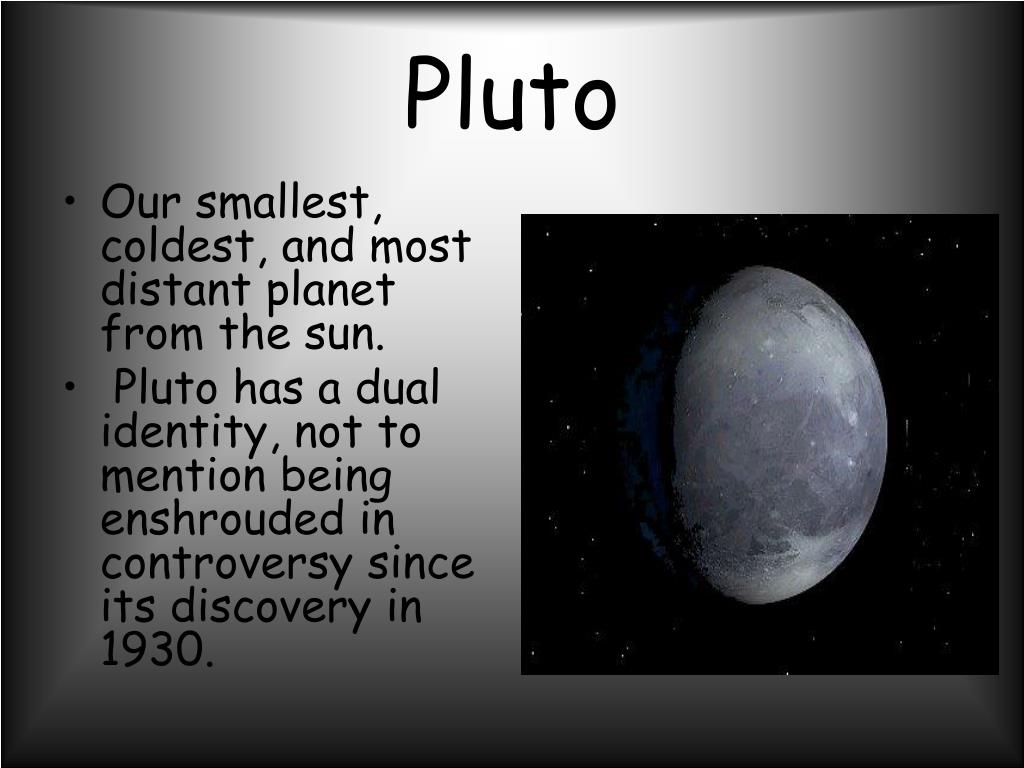 Pluto

• Our smallest, coldest, and most distant planet from the sun.
• Pluto has a dual identity, not to mention being enshrouded in controversy since its discovery in 1930.